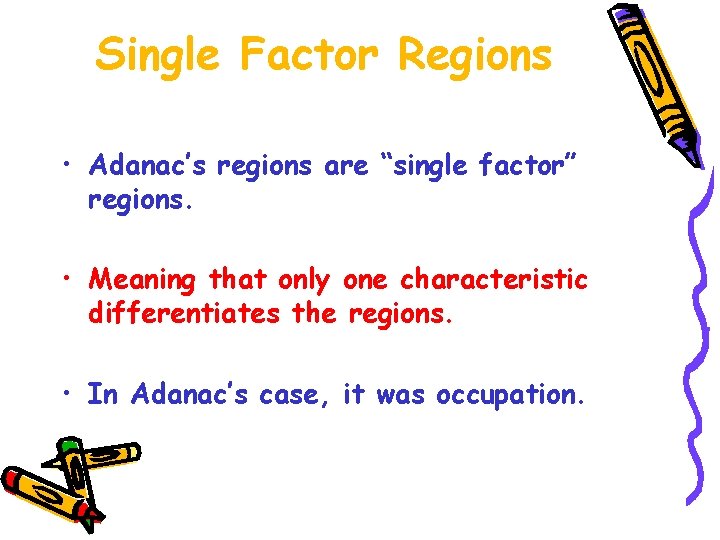 Single Factor Regions

• Adanac's regions are "single factor" regions.

• Meaning that only one characteristic differentiates the regions.

• In Adanac's case, it was occupation.